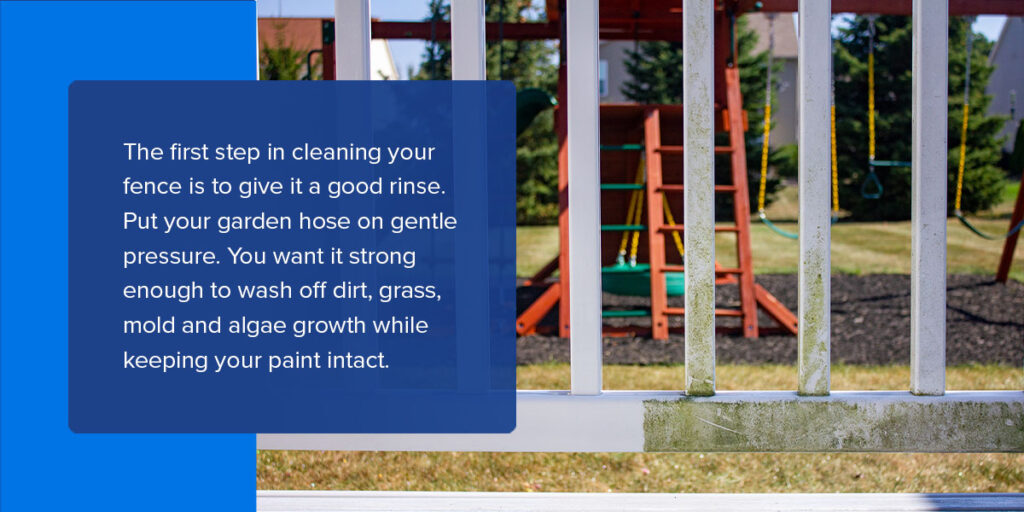 The first step in cleaning your fence is to give it a good rinse. Put your garden hose on gentle pressure. You want it strong enough to wash off dirt, grass, mold and algae growth while keeping your paint intact.